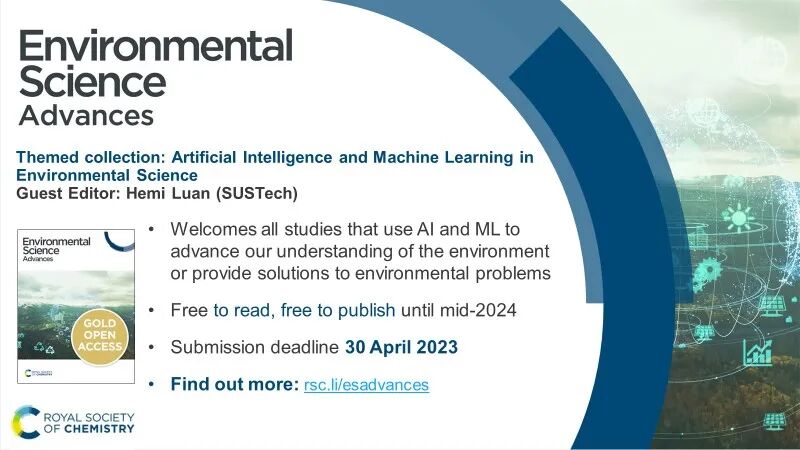 Environmental Science Advances

Themed collection: Artificial Intelligence and Machine Learning in Environmental Science
Guest Editor: Hemi Luan (SUSTech)

Environmental Science Advances

GOLD OPEN ACCESS

ROYAL SOCIETY OF CHEMISTRY

• Welcomes all studies that use AI and ML to advance our understanding of the environment or provide solutions to environmental problems

• Free to read, free to publish until mid-2024

• Submission deadline 30 April 2023

• Find out more: rsc.li/esadvances

ROYAL SOCIETY OF CHEMISTRY